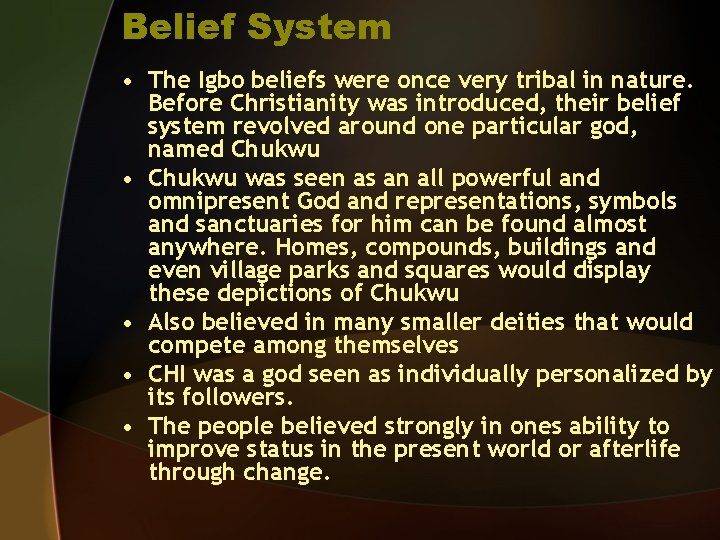 Belief System

• The Igbo beliefs were once very tribal in nature. Before Christianity was introduced, their belief system revolved around one particular god, named Chukwu

• Chukwu was seen as an all powerful and omnipresent God and representations, symbols and sanctuaries for him can be found almost anywhere. Homes, compounds, buildings and even village parks and squares would display these depictions of Chukwu

• Also believed in many smaller deities that would compete among themselves

• CHI was a god seen as individually personalized by its followers.

• The people believed strongly in ones ability to improve status in the present world or afterlife through change.